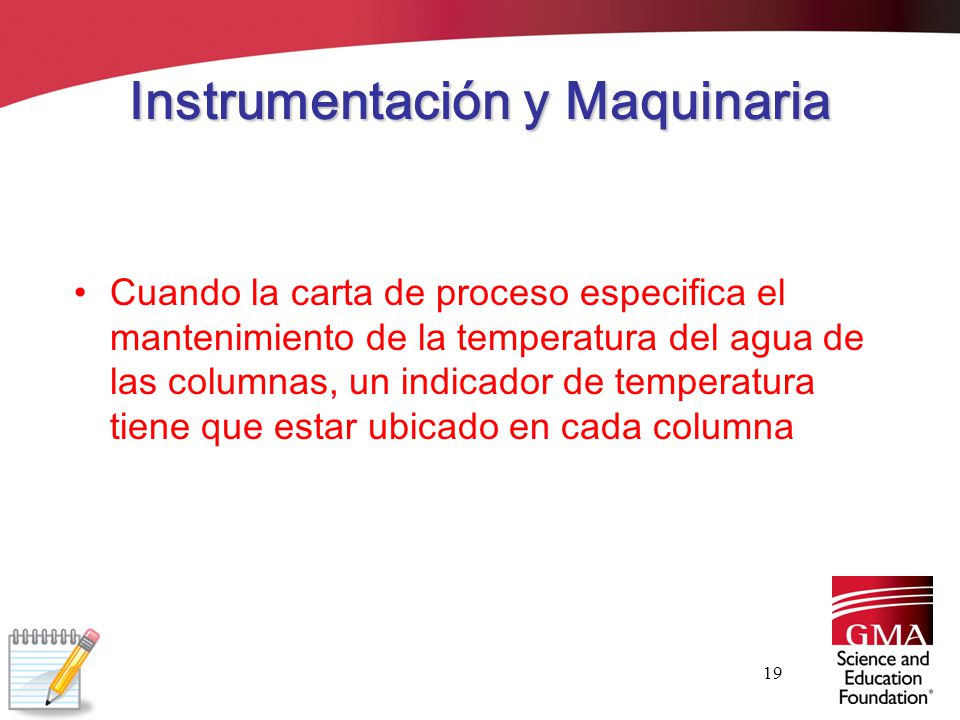 Instrumentación y Maquinaria

• Cuando la carta de proceso especifica el mantenimiento de la temperatura del agua de las columnas, un indicador de temperatura tiene que estar ubicado en cada columna

19

GMA
Science and Education Foundation®